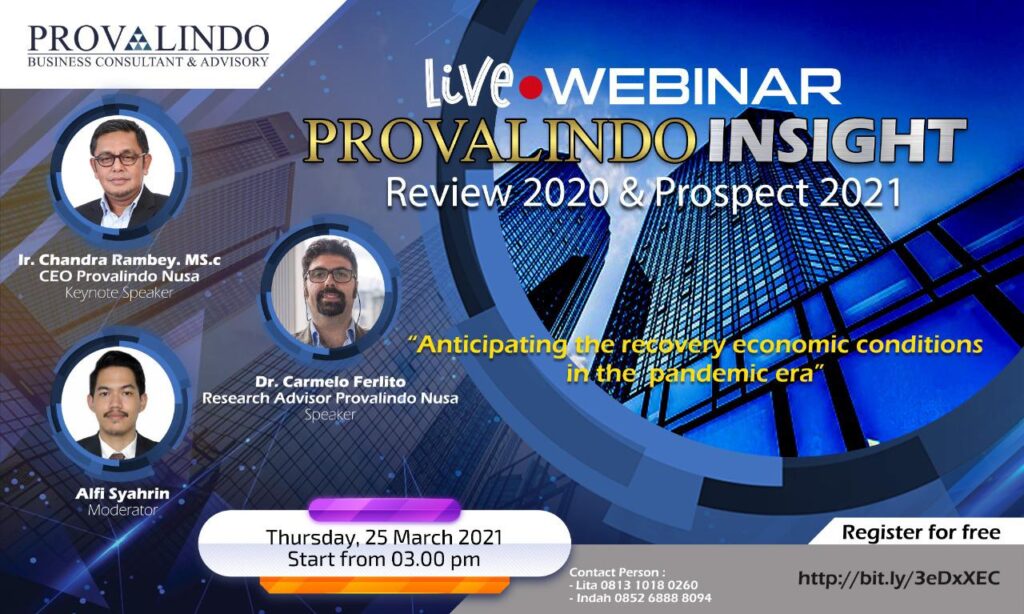 PROVALINDO
BUSINESS CONSULTANT & ADVISORY

LIVE WEBINAR
PROVALINDO INSIGHT
Review 2020 & Prospect 2021

Ir. Chandra Rambey. MS.c
CEO Provalindo Nusa
Keynote Speaker

Dr. Carmelo Ferlito
Research Advisor Provalindo Nusa
Speaker

Alfi Syahrin
Moderator

"Anticipating the recovery economic conditions in the pandemic era"

Thursday, 25 March 2021
Start from 03.00 pm

Contact Person :
- Lita 0813 1018 0260
- Indah 0852 6888 8094

Register for free

http://bit.ly/3eDxXEC